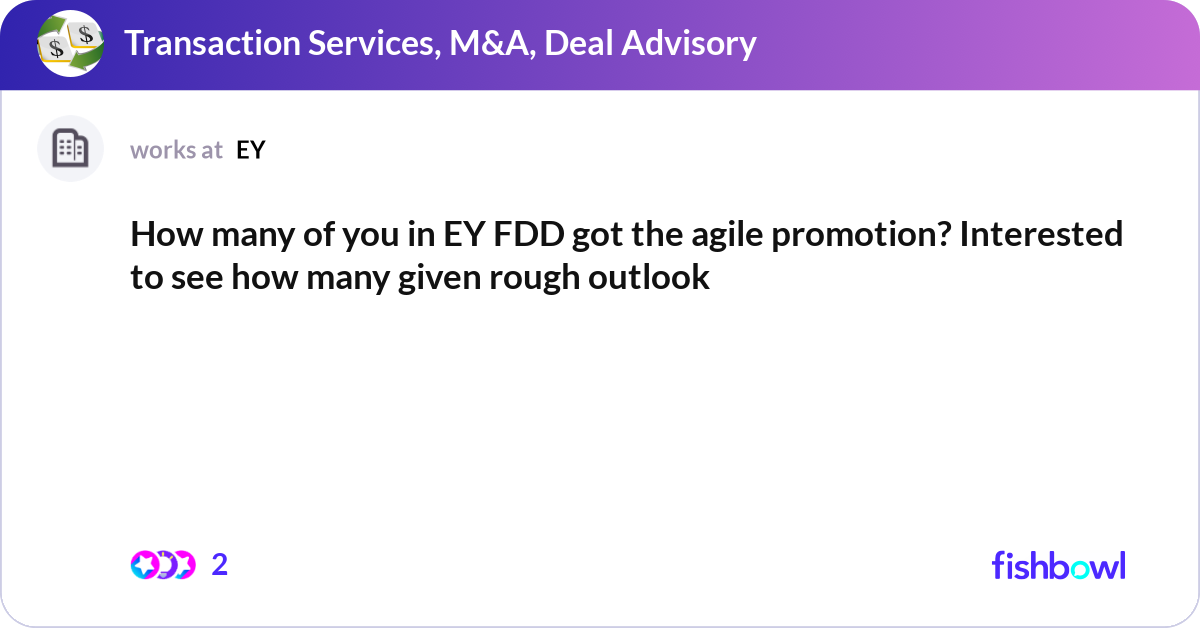 Transaction Services, M&A, Deal Advisory

works at EY

How many of you in EY FDD got the agile promotion? Interested to see how many given rough outlook

2

fishbowl